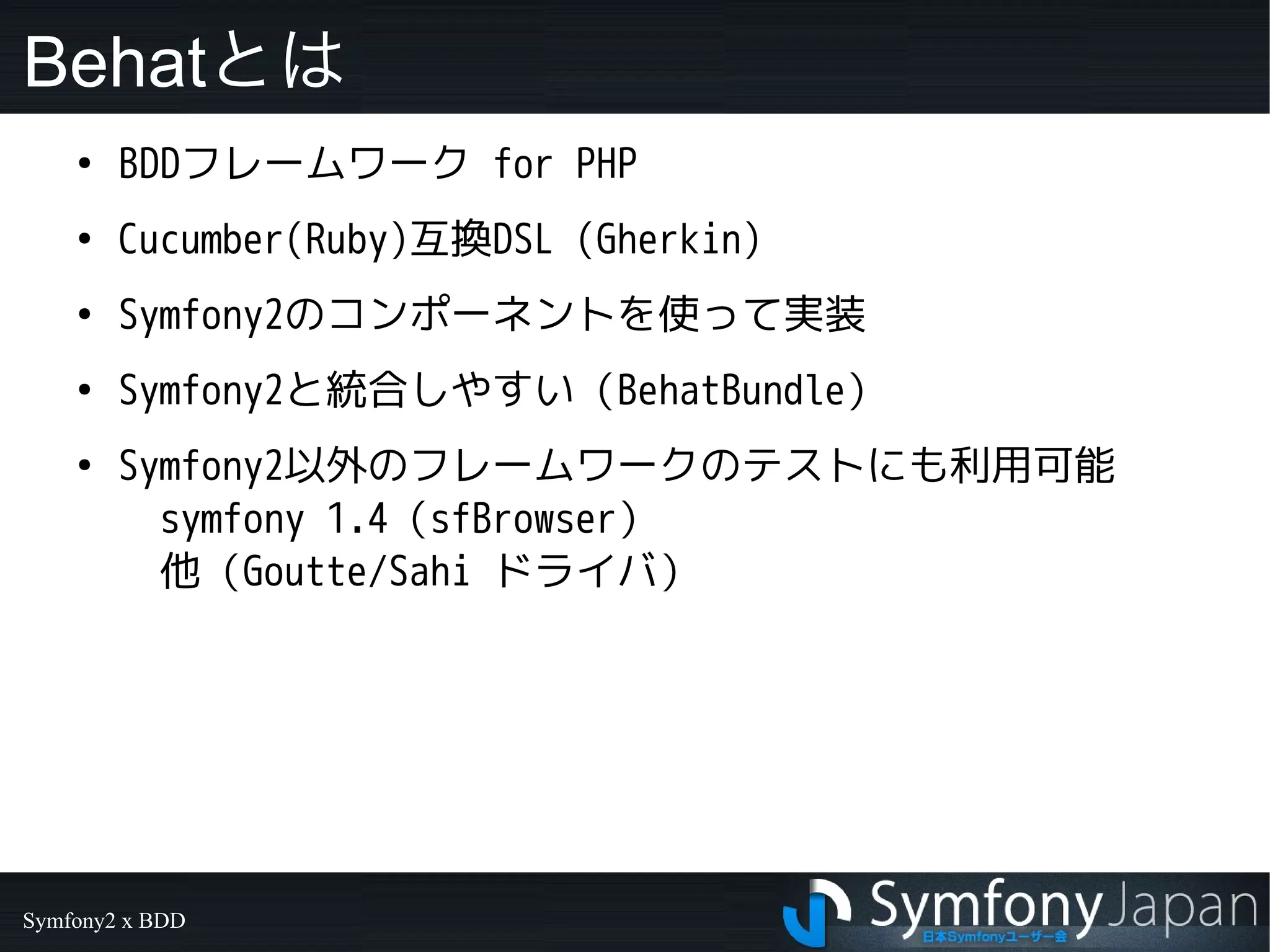 Behatとは

• BDDフレームワーク for PHP

• Cucumber(Ruby)互換DSL (Gherkin)

• Symfony2のコンポーネントを使って実装

• Symfony2と統合しやすい (BehatBundle)

• Symfony2以外のフレームワークのテストにも利用可能
symfony 1.4 (sfBrowser)
他 (Goutte/Sahi ドライバ)

Symfony2 x BDD

SymfonyJapan
日本Symfonyユーザー会